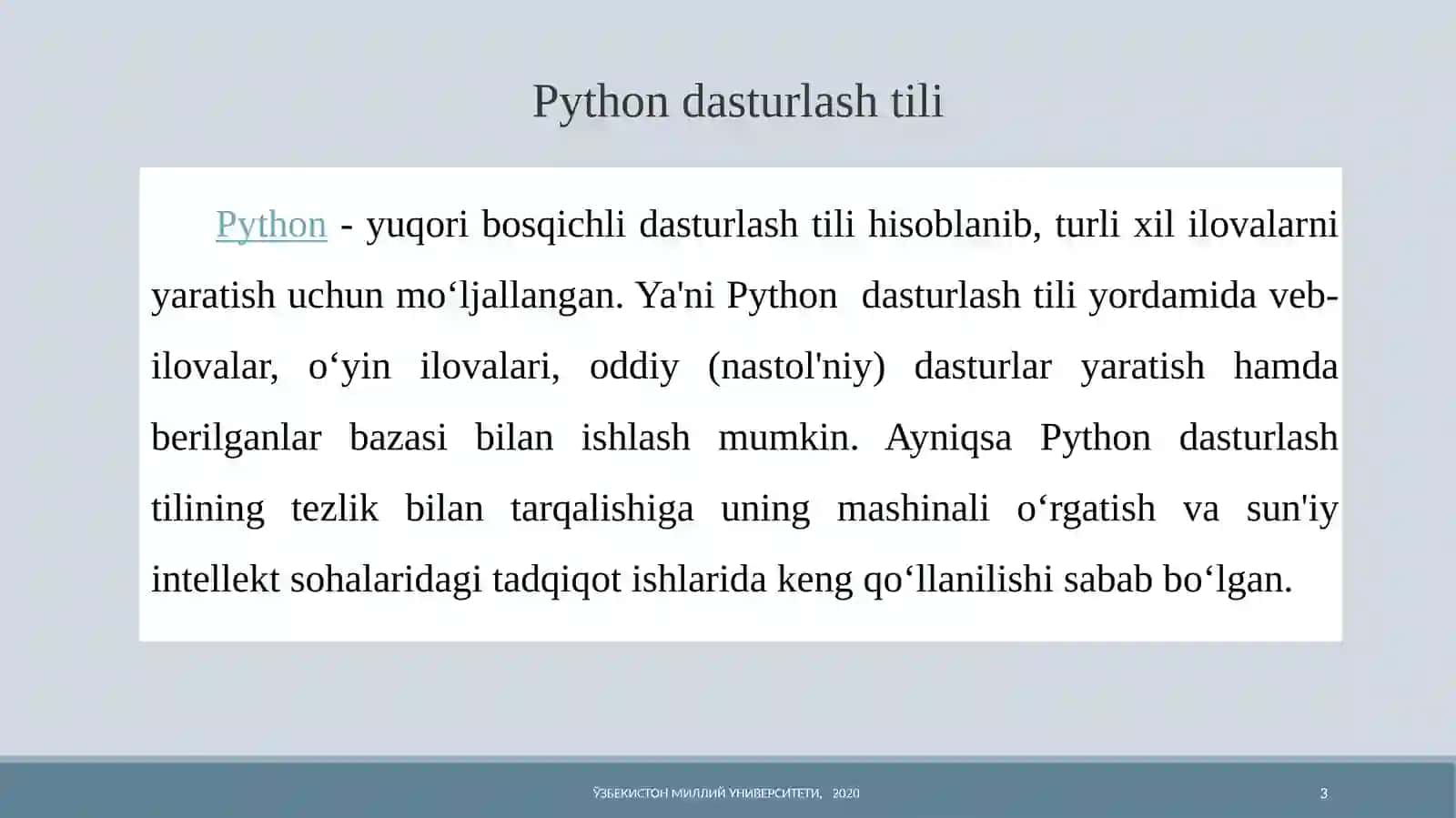 Python dasturlash tili

Python - yuqori bosqichli dasturlash tili hisoblanib, turli xil ilovalarni yaratish uchun mo‘ljallangan. Ya'ni Python dasturlash tili yordamida veb-ilovalar, o‘yin ilovalari, oddiy (nastol'niy) dasturlar yaratish hamda berilganlar bazasi bilan ishlash mumkin. Ayniqsa Python dasturlash tilining tezlik bilan tarqalishiga uning mashinali o‘rgatish va sun'iy intellekt sohalaridagi tadqiqot ishlarida keng qo‘llanilishi sabab bo‘lgan.

ЎЗБЕКИСТОН МИЛЛИЙ УНИВЕРСИТЕТИ, 2020

3